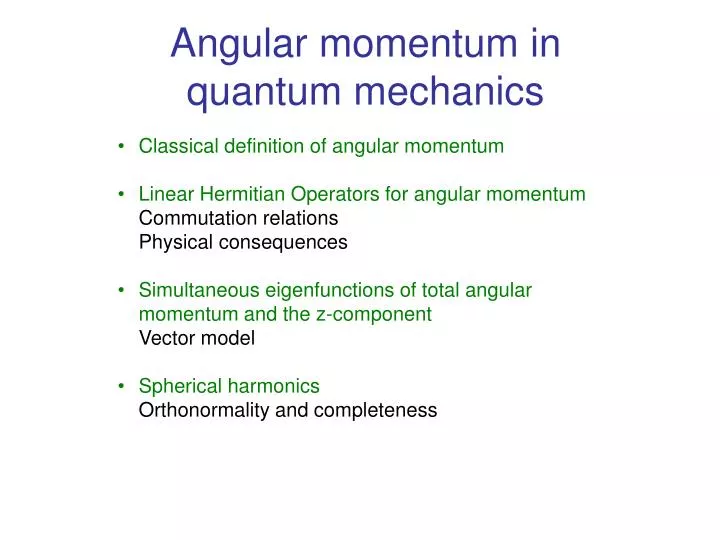 Angular momentum in quantum mechanics

• Classical definition of angular momentum

• Linear Hermitian Operators for angular momentum
Commutation relations
Physical consequences

• Simultaneous eigenfunctions of total angular momentum and the z-component
Vector model

• Spherical harmonics
Orthonormality and completeness